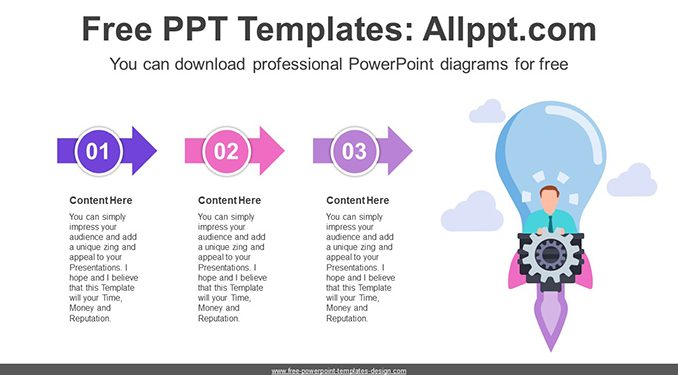 Free PPT Templates: Allppt.com

You can download professional PowerPoint diagrams for free

01

Content Here

You can simply impress your audience and add a unique zing and appeal to your Presentations. I hope and I believe that this Template will your Time, Money and Reputation.

02

Content Here

You can simply impress your audience and add a unique zing and appeal to your Presentations. I hope and I believe that this Template will your Time, Money and Reputation.

03

Content Here

You can simply impress your audience and add a unique zing and appeal to your Presentations. I hope and I believe that this Template will your Time, Money and Reputation.

www.free-powerpoint-templates-design.com